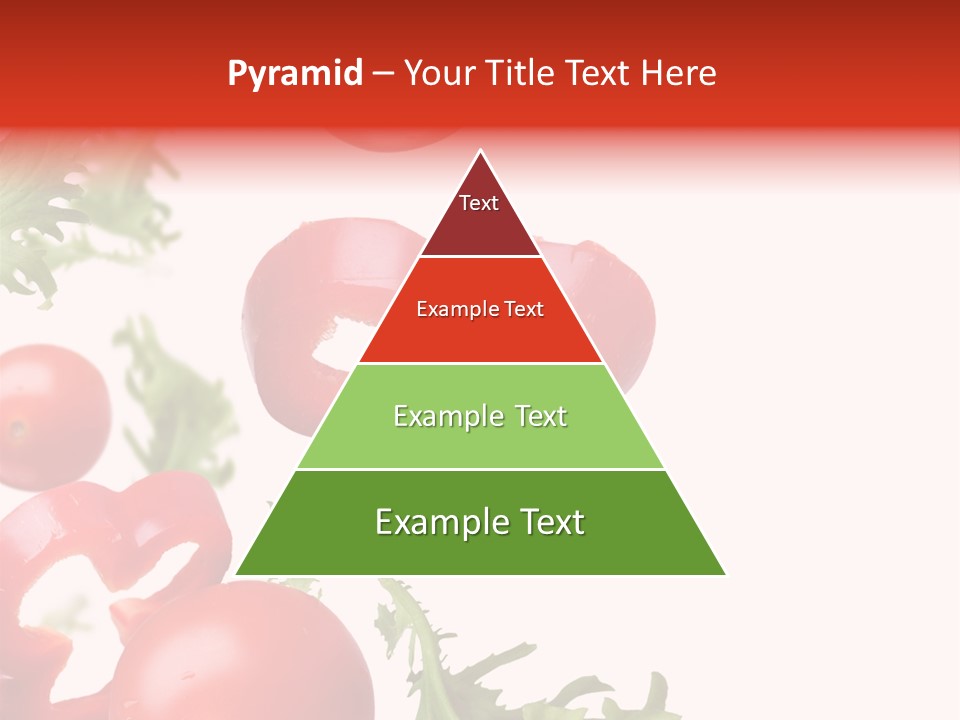 Pyramid – Your Title Text Here

Text

Example Text

Example Text

Example Text